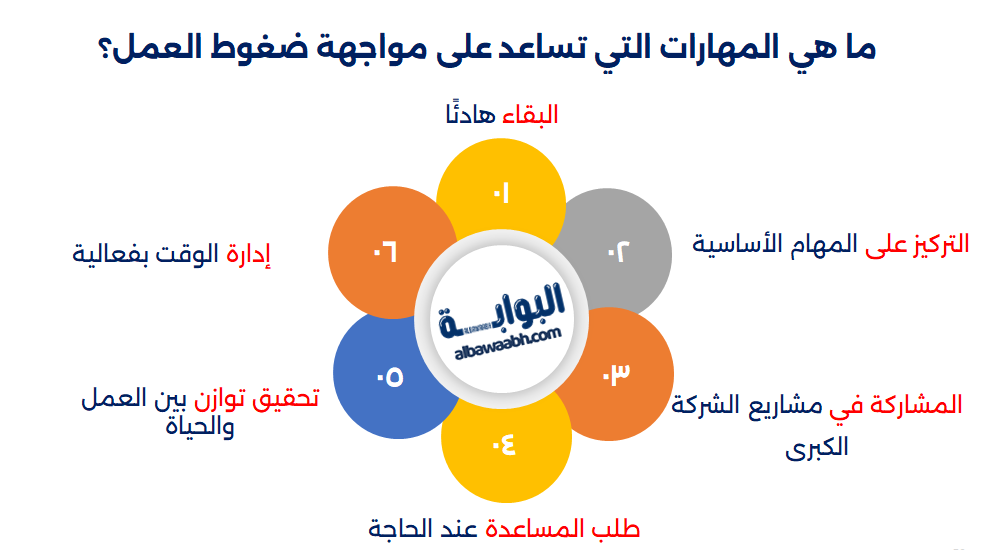 ما هي المهارات التي تساعد على مواجهة ضغوط العمل؟

البقاء هادئًا

٠١

التركيز على المهام الأساسية

٠٢

المشاركة في مشاريع الشركة الكبرى

٠٣

طلب المساعدة عند الحاجة

٠٤

تحقيق توازن بين العمل والحياة

٠٥

إدارة الوقت بفعالية

٠٦

البوابة
albawaabh.com